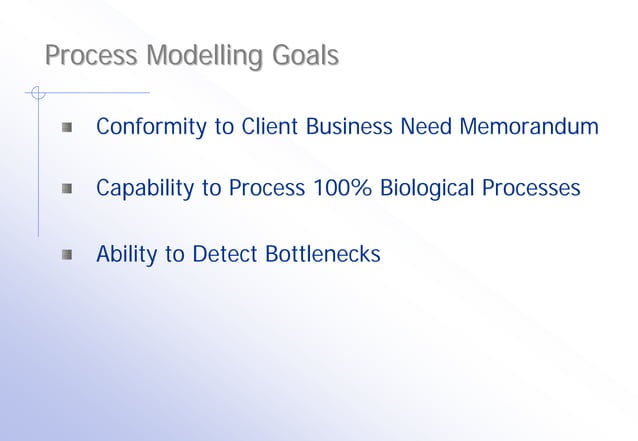 Process Modelling Goals

- Conformity to Client Business Need Memorandum
- Capability to Process 100% Biological Processes
- Ability to Detect Bottlenecks